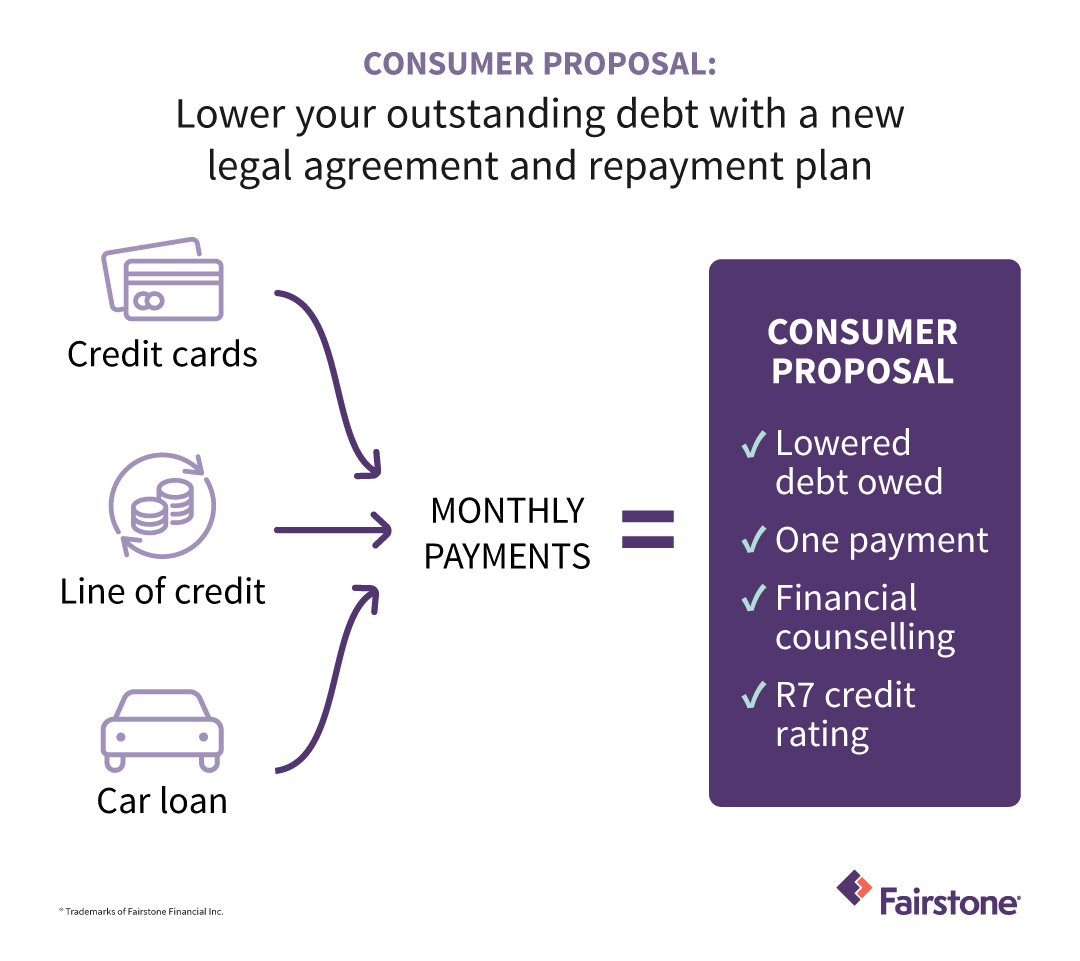 CONSUMER PROPOSAL:
Lower your outstanding debt with a new legal agreement and repayment plan

Credit cards

Line of credit

Car loan

MONTHLY PAYMENTS

=

CONSUMER PROPOSAL

✓ Lowered debt owed

✓ One payment

✓ Financial counselling

✓ R7 credit rating

® Trademarks of Fairstone Financial Inc.

Fairstone®